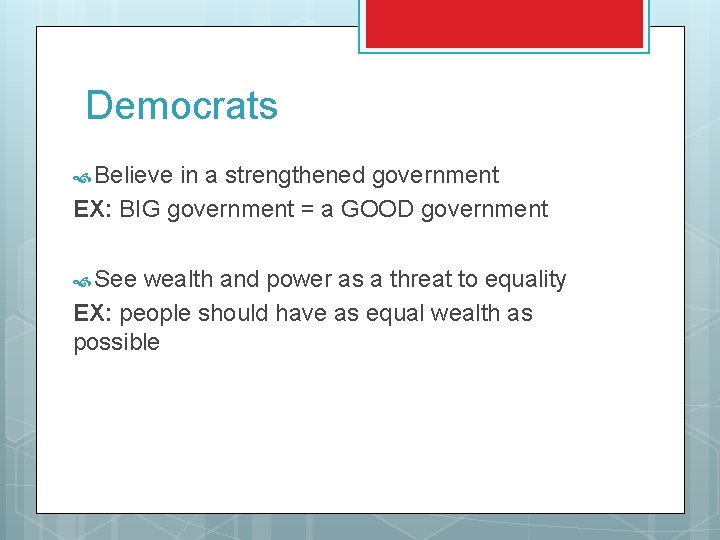 Democrats

Believe in a strengthened government
EX: BIG government = a GOOD government

See wealth and power as a threat to equality
EX: people should have as equal wealth as possible